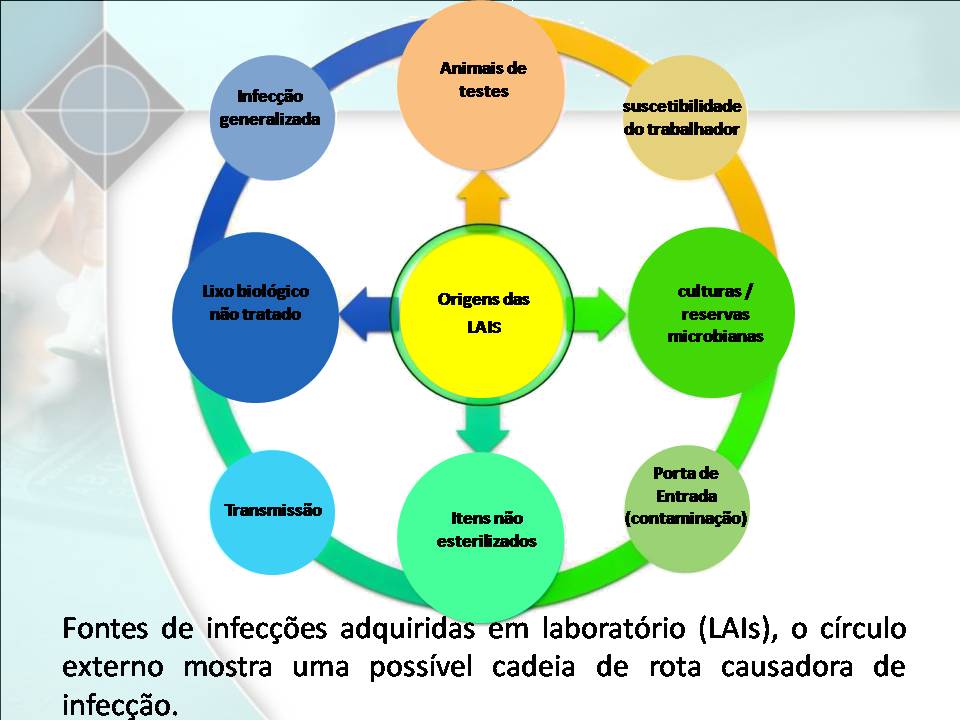 Origens das LAIS

Animais de testes

suscetibilidade do trabalhador

culturas / reservas microbianas

Porta de Entrada (contaminação)

Itens não esterilizados

Transmissão

Lixo biológico não tratado

Infecção generalizada

Fontes de infecções adquiridas em laboratório (LAIs), o círculo externo mostra uma possível cadeia de rota causadora de infecção.